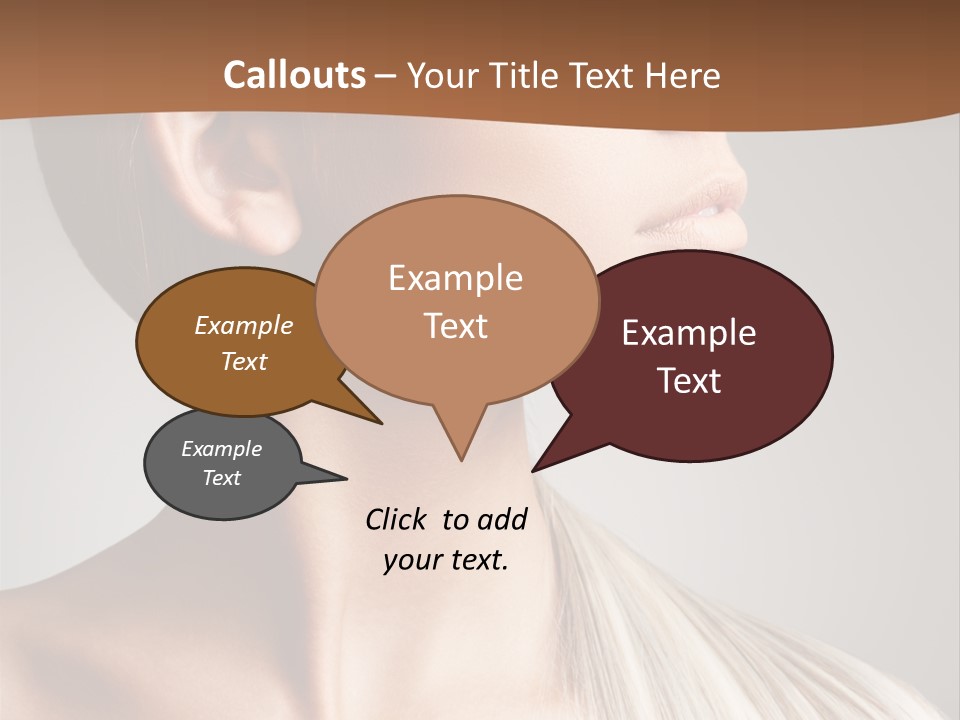 Callouts – Your Title Text Here

Example Text

Example Text

Example Text

Example Text

Click to add your text.